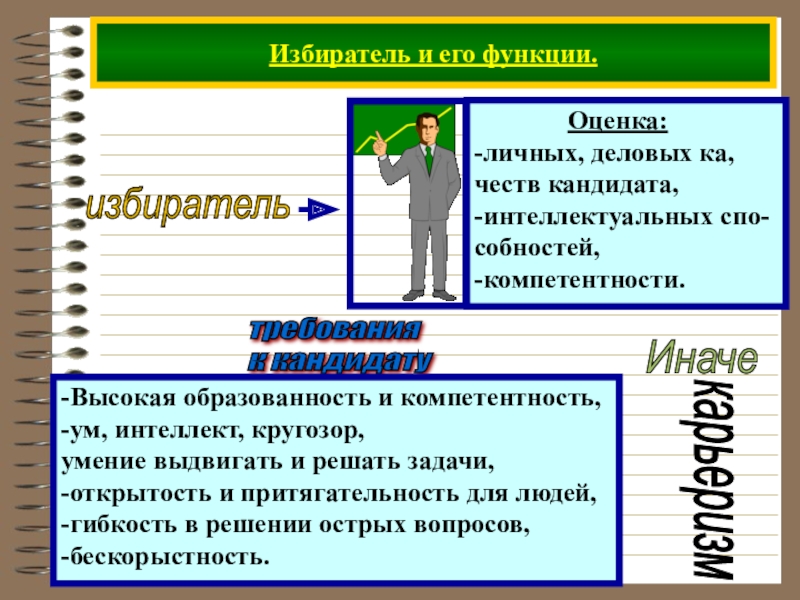 Избиратель и его функции.

избиратель

Оценка:
-личных, деловых ка, честв кандидата,
-интеллектуальных способностей,
-компетентности.

требования к кандидату

Иначе

карьеризм

-Высокая образованность и компетентность,
-ум, интеллект, кругозор,
умение выдвигать и решать задачи,
-открытость и притягательность для людей,
-гибкость в решении острых вопросов,
-бескорыстность.